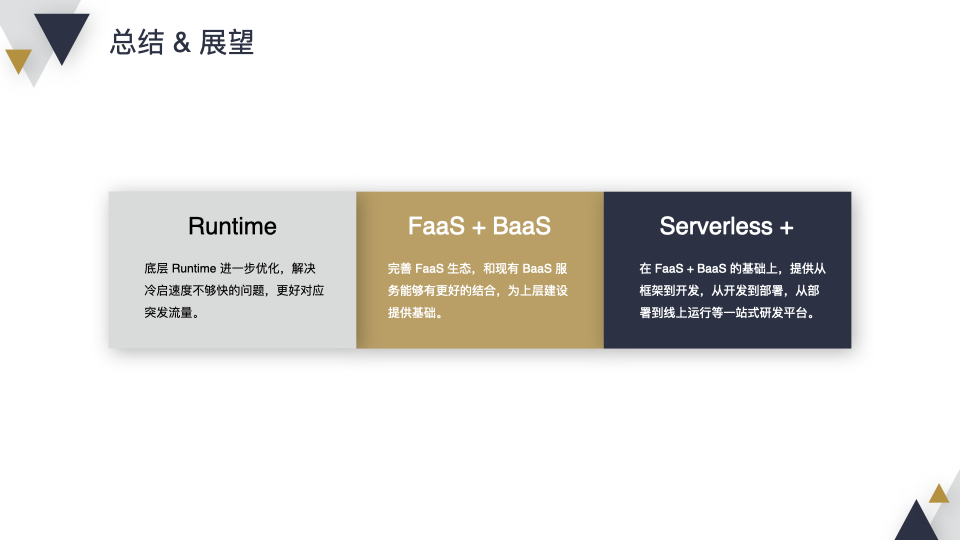 总结 & 展望

Runtime

底层 Runtime 进一步优化，解决冷启速度不够快的问题，更好对应突发流量。

FaaS + BaaS

完善 FaaS 生态，和现有 BaaS 服务能够有更好的结合，为上层建设提供基础。

Serverless +

在 FaaS + BaaS 的基础上，提供从框架到开发，从开发到部署，从部署到线上运行等一站式研发平台。